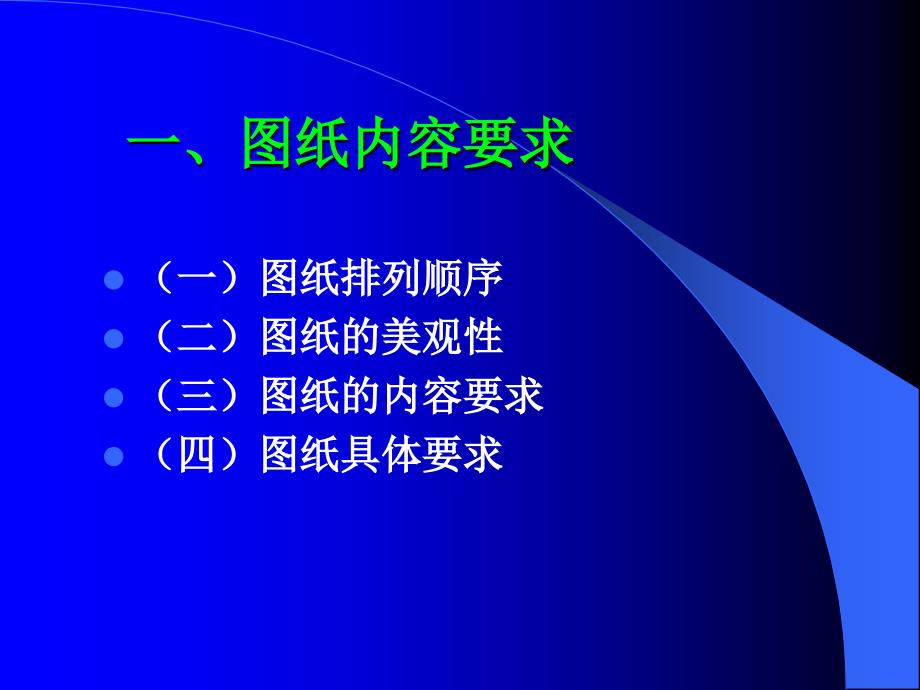 一、图纸内容要求

（一）图纸排列顺序
（二）图纸的美观性
（三）图纸的内容要求
（四）图纸具体要求